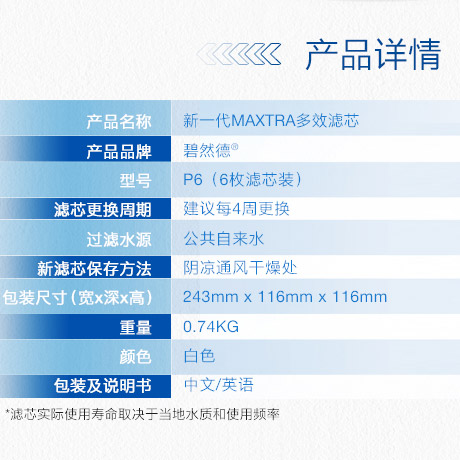 产品详情

| 产品名称 | 新一代MAXTRA多效滤芯 |
|---|---|
| 产品品牌 | 碧然德® |
| 型号 | P6（6枚滤芯装） |
| 滤芯更换周期 | 建议每4周更换 |
| 过滤水源 | 公共自来水 |
| 新滤芯保存方法 | 阴凉通风干燥处 |
| 包装尺寸（宽x深x高） | 243mm x 116mm x 116mm |
| 重量 | 0.74KG |
| 颜色 | 白色 |
| 包装及说明书 | 中文/英语 |

*滤芯实际使用寿命取决于当地水质和使用频率